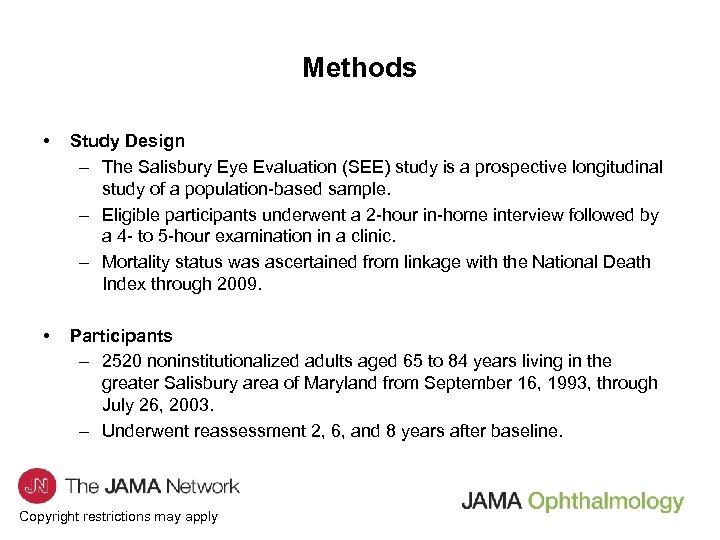 Methods

• Study Design
– The Salisbury Eye Evaluation (SEE) study is a prospective longitudinal study of a population-based sample.
– Eligible participants underwent a 2-hour in-home interview followed by a 4- to 5-hour examination in a clinic.
– Mortality status was ascertained from linkage with the National Death Index through 2009.

• Participants
– 2520 noninstitutionalized adults aged 65 to 84 years living in the greater Salisbury area of Maryland from September 16, 1993, through July 26, 2003.
– Underwent reassessment 2, 6, and 8 years after baseline.

JN The JAMA Network
Copyright restrictions may apply

JAMA Ophthalmology